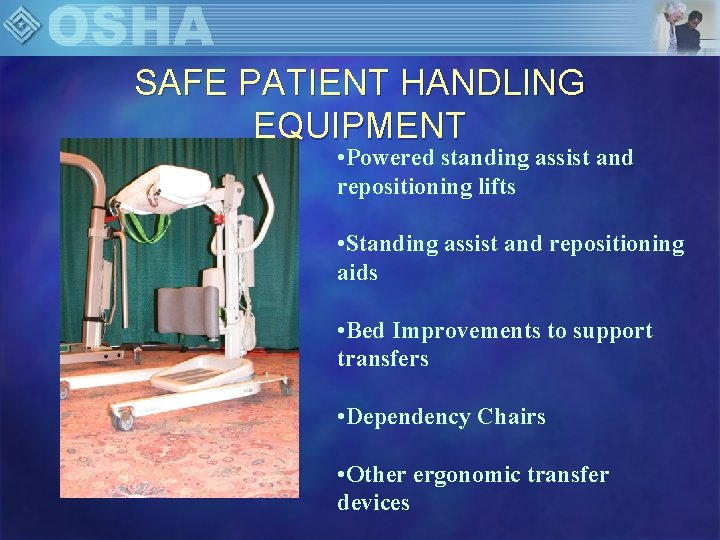 OSHA

SAFE PATIENT HANDLING EQUIPMENT

•Powered standing assist and repositioning lifts

•Standing assist and repositioning aids

•Bed Improvements to support transfers

•Dependency Chairs

•Other ergonomic transfer devices